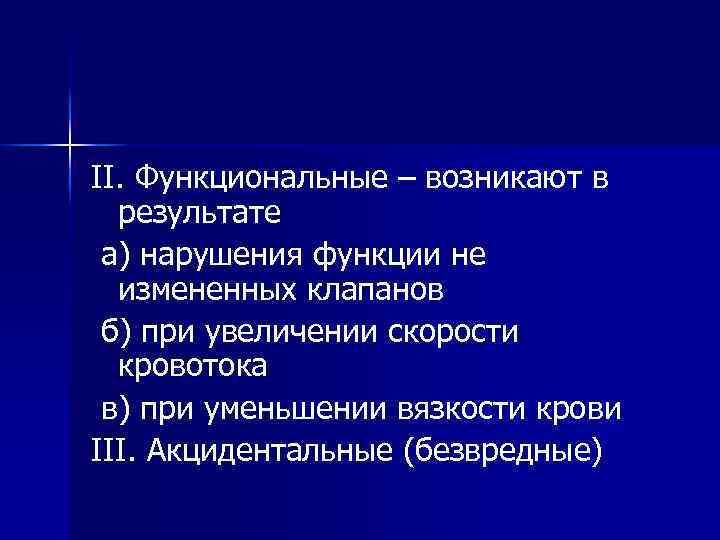 II. Функциональные – возникают в результате

а) нарушения функции не измененных клапанов

б) при увеличении скорости кровотока

в) при уменьшении вязкости крови

III. Акцидентальные (безвредные)